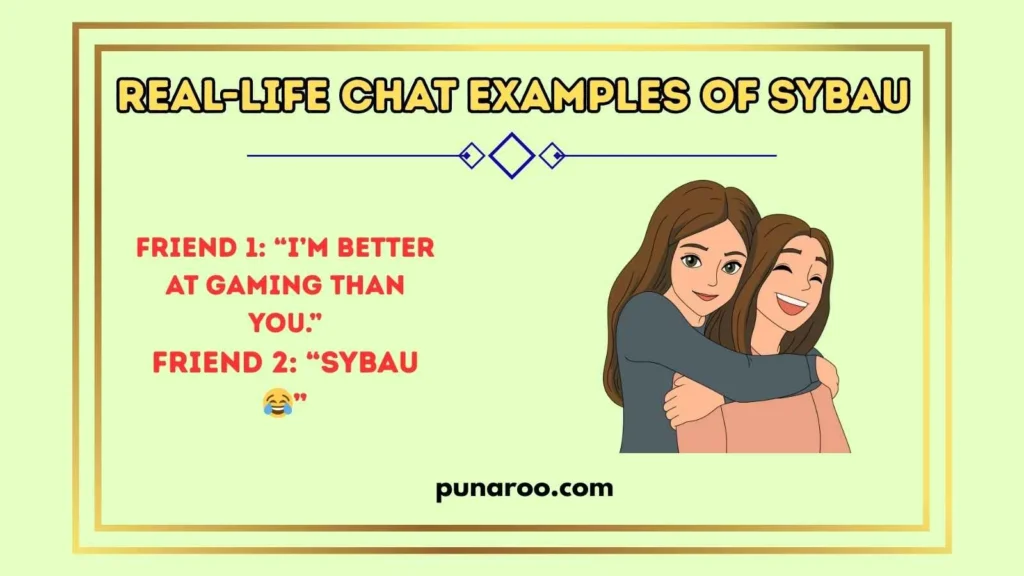 REAL-LIFE CHAT EXAMPLES OF SYBAU

FRIEND 1: “I’M BETTER AT GAMING THAN YOU.”
FRIEND 2: “SYBAU 😂”

punaroo.com